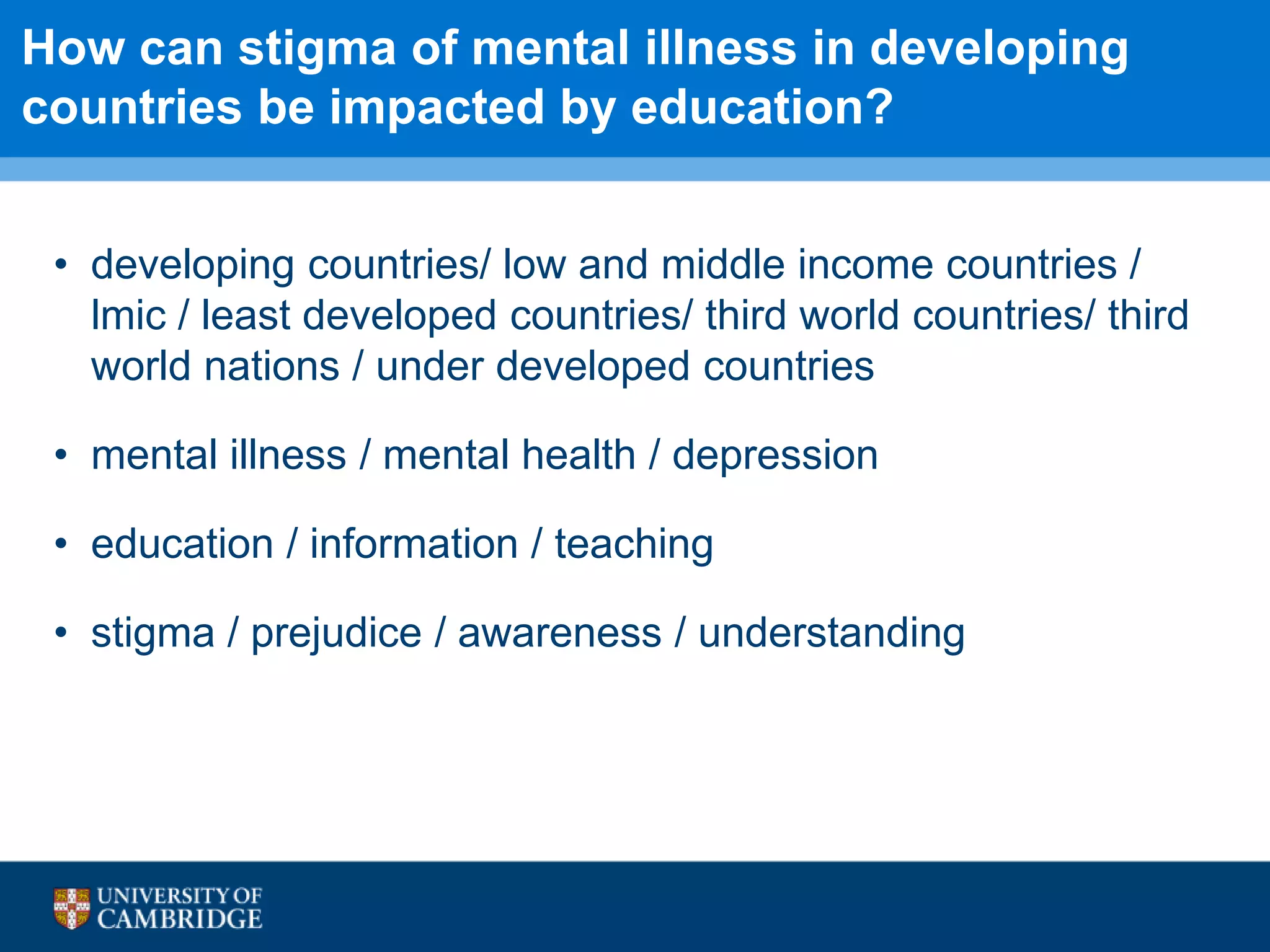 How can stigma of mental illness in developing countries be impacted by education?

• developing countries/ low and middle income countries / lmic / least developed countries/ third world countries/ third world nations / under developed countries

• mental illness / mental health / depression

• education / information / teaching

• stigma / prejudice / awareness / understanding

UNIVERSITY OF CAMBRIDGE